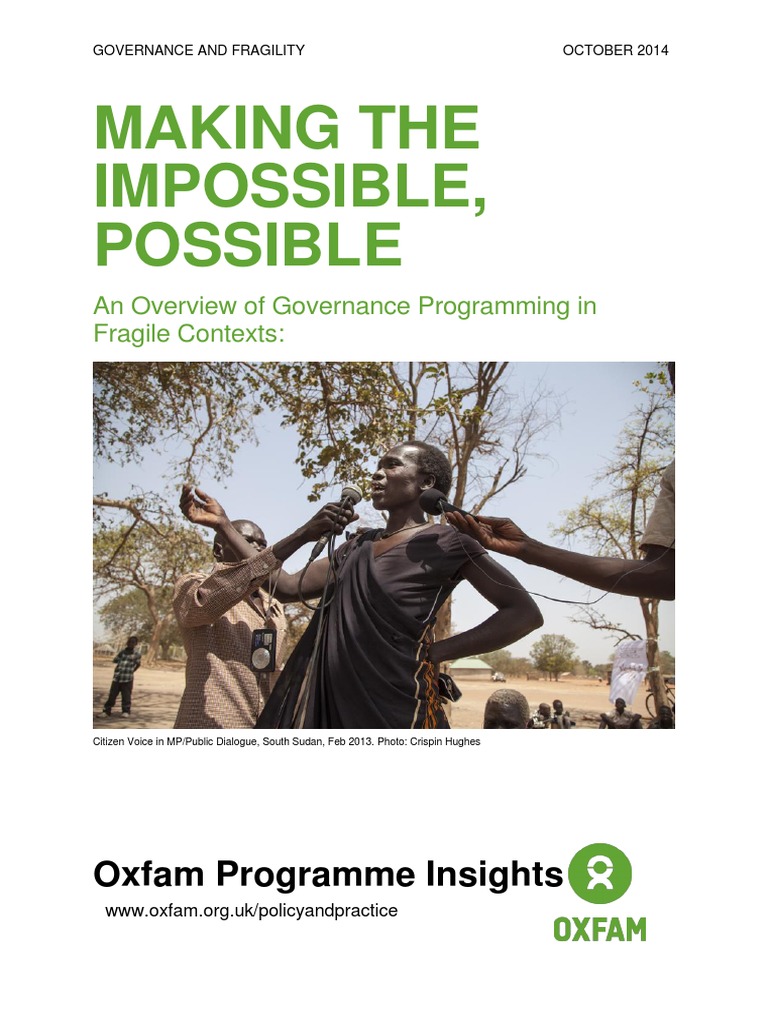 GOVERNANCE AND FRAGILITY OCTOBER 2014

MAKING THE IMPOSSIBLE, POSSIBLE

An Overview of Governance Programming in Fragile Contexts:

Citizen Voice in MP/Public Dialogue, South Sudan, Feb 2013. Photo: Crispin Hughes

Oxfam Programme Insights

www.oxfam.org.uk/policyandpractice

OXFAM